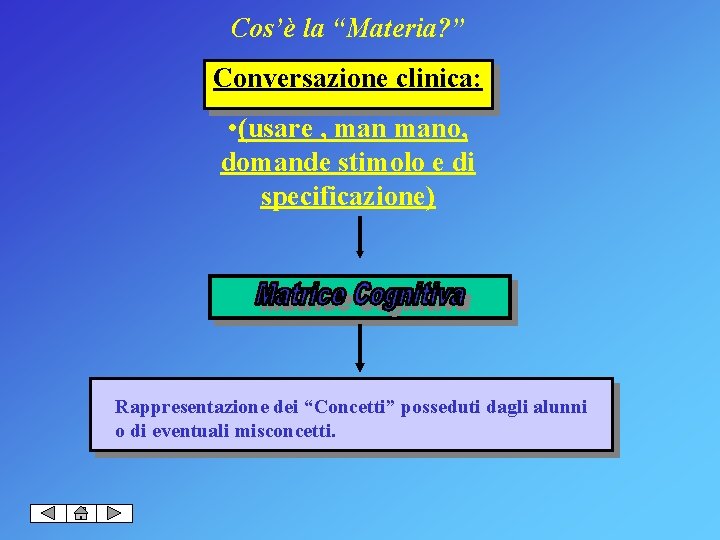 Cos'è la "Materia?"

Conversazione clinica:

•(usare , man mano, domande stimolo e di specificazione)

Matrice Cognitiva

Rappresentazione dei "Concetti" posseduti dagli alunni o di eventuali misconcetti.